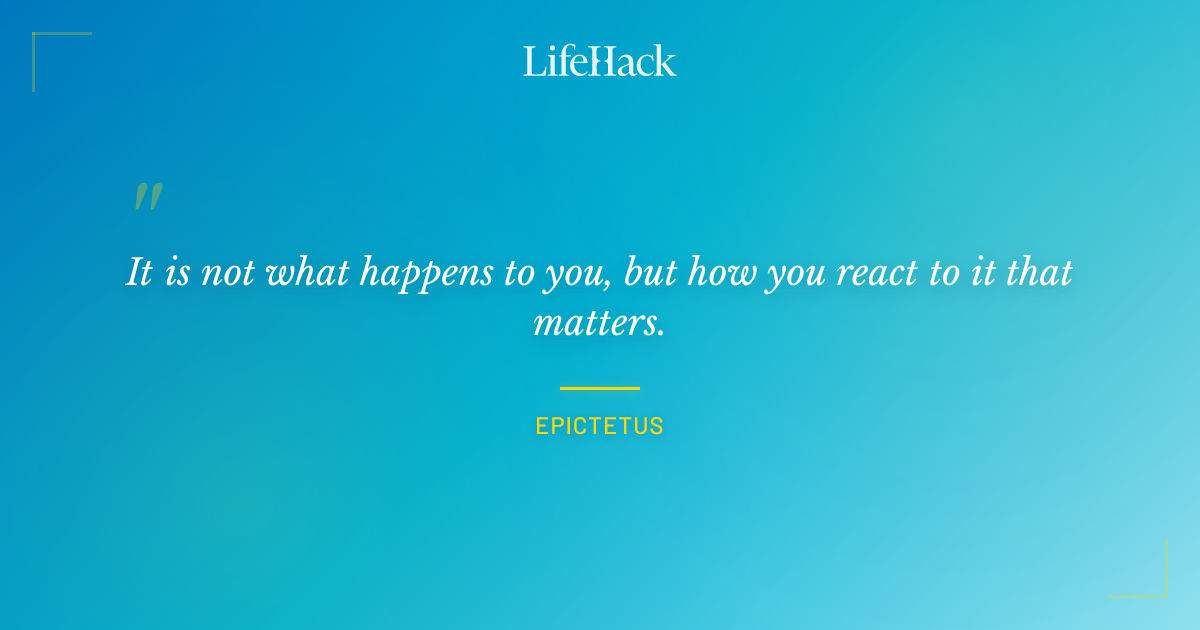 LifeHack

"

It is not what happens to you, but how you react to it that matters.

EPICTETUS